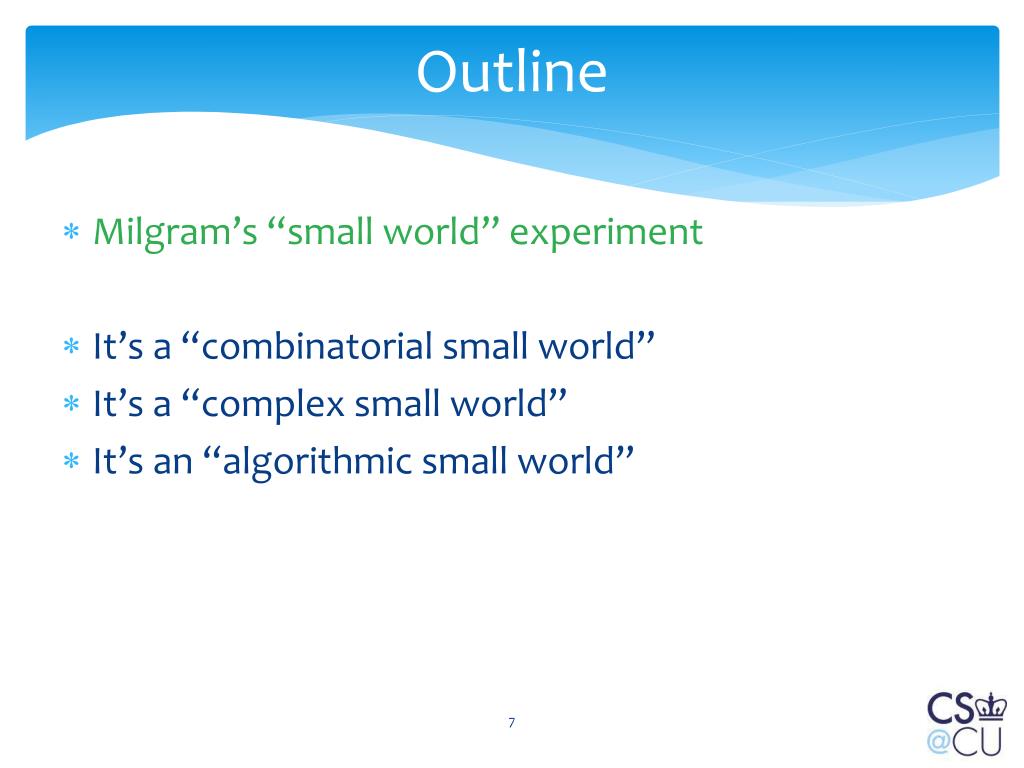 Outline

* Milgram's "small world" experiment

* It's a "combinatorial small world"
* It's a "complex small world"
* It's an "algorithmic small world"

7

CS
@CU